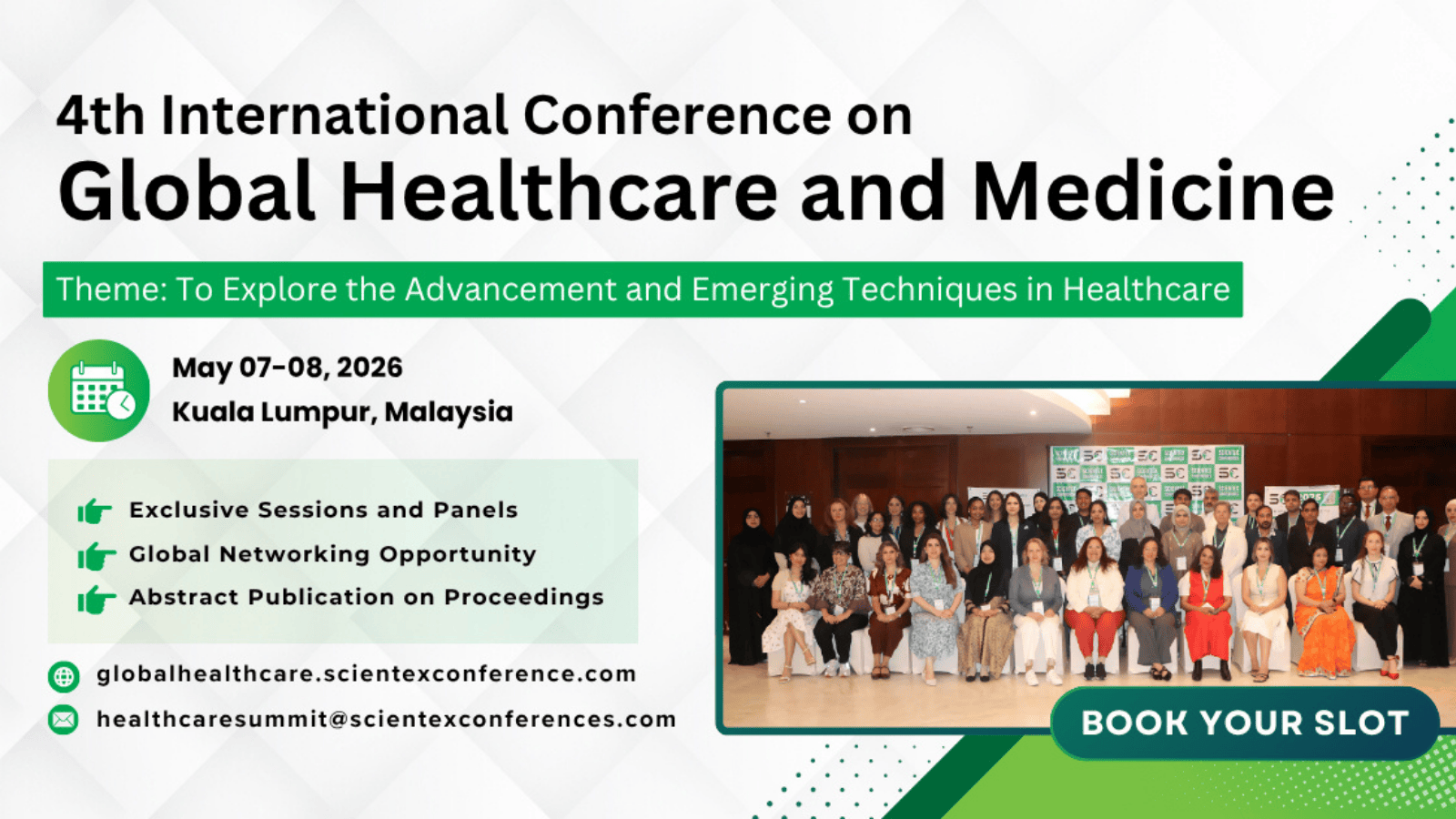 4th International Conference on
Global Healthcare and Medicine

Theme: To Explore the Advancement and Emerging Techniques in Healthcare

May 07-08, 2026
Kuala Lumpur, Malaysia

Exclusive Sessions and Panels
Global Networking Opportunity
Abstract Publication on Proceedings

globalhealthcare.scientexconference.com
healthcaresummit@scientexconferences.com

BOOK YOUR SLOT